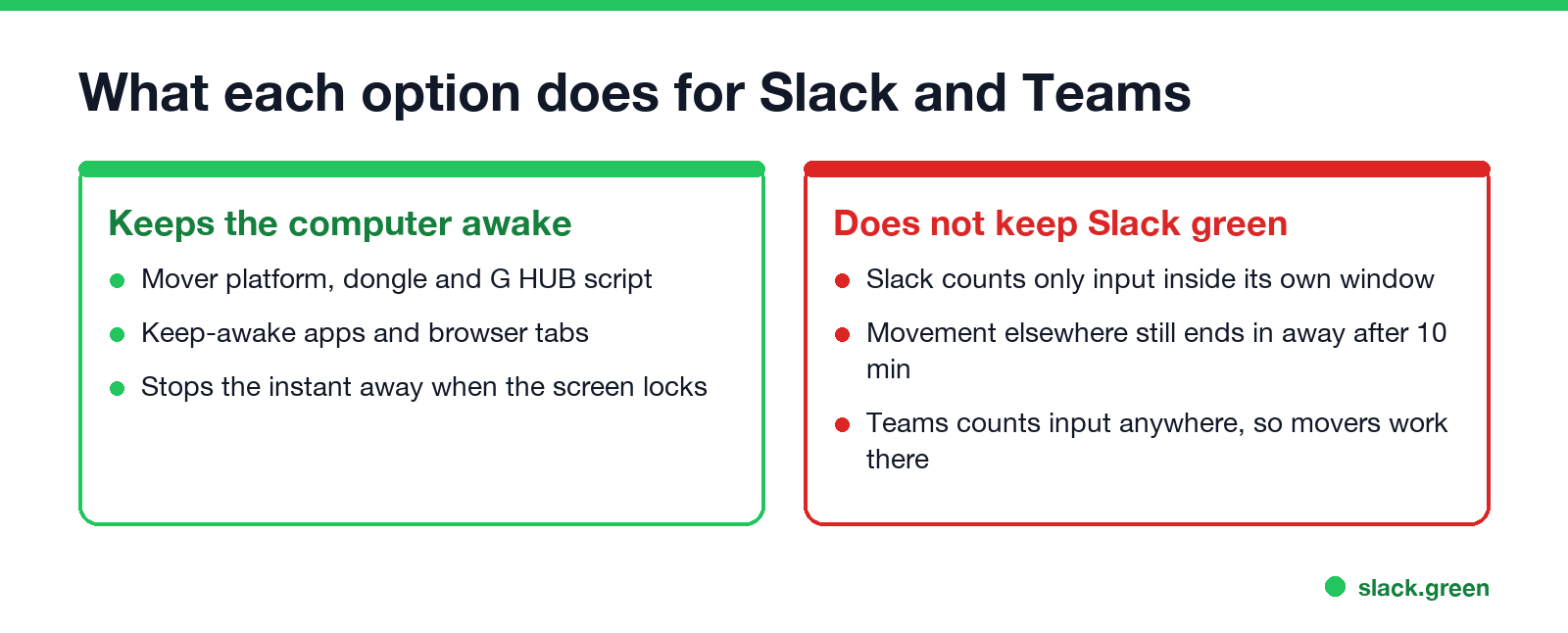 What each option does for Slack and Teams

Keeps the computer awake

- Mover platform, dongle and G HUB script
- Keep-awake apps and browser tabs
- Stops the instant away when the screen locks

Does not keep Slack green

- Slack counts only input inside its own window
- Movement elsewhere still ends in away after 10 min
- Teams counts input anywhere, so movers work there

slack.green